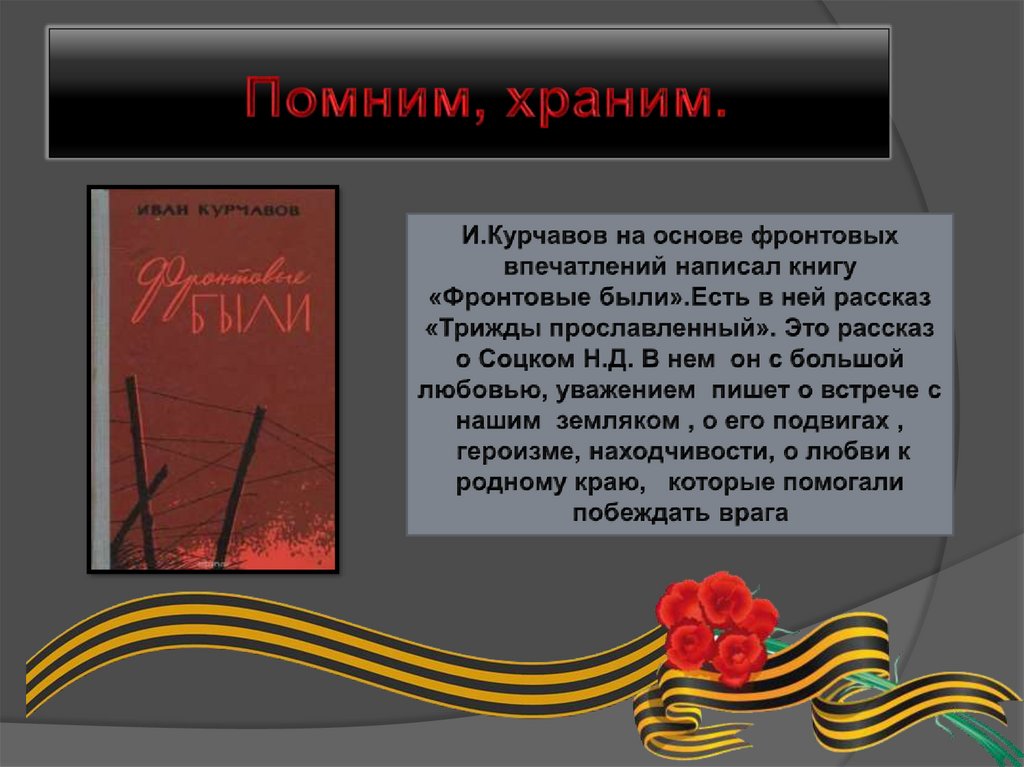 Помним, храним.

ИВАН КУРЧАВОВ

Фронтовые БЫЛИ

И.Курчавов на основе фронтовых впечатлений написал книгу «Фронтовые были».Есть в ней рассказ «Трижды прославленный». Это рассказ о Соцком Н.Д. В нем он с большой любовью, уважением пишет о встрече с нашим земляком , о его подвигах , героизме, находчивости, о любви к родному краю, которые помогали побеждать врага